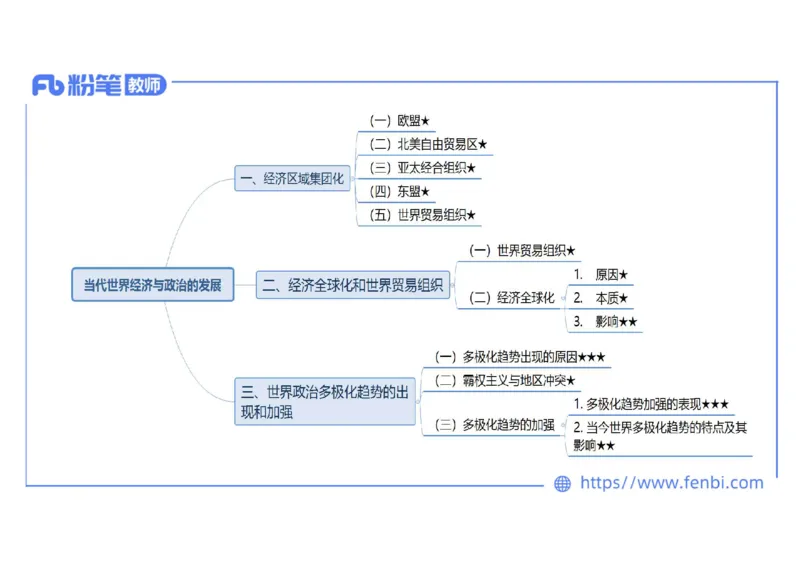 Fb 粉笔 教师

当代世界经济与政治的发展

一、经济区域集团化

（一）欧盟★

（二）北美自由贸易区★

（三）亚太经合组织★

（四）东盟★

（五）世界贸易组织★

二、经济全球化和世界贸易组织

（一）世界贸易组织★

（二）经济全球化

1. 原因★

2. 本质★

3. 影响★★

三、世界政治多极化趋势的出现和加强

（一）多极化趋势出现的原因★★★

（二）霸权主义与地区冲突★

（三）多极化趋势的加强

1. 多极化趋势加强的表现★★★

2. 当今世界多极化趋势的特点及其影响★★

https://www.fenbi.com